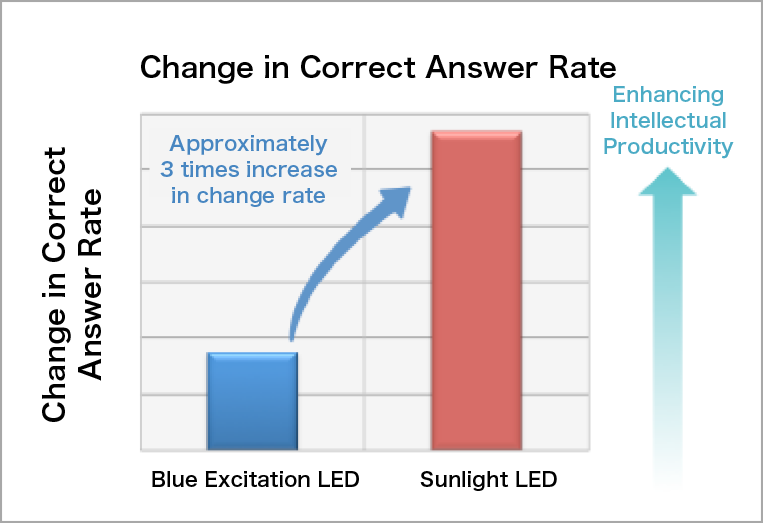 Change in Correct Answer Rate

Enhancing Intellectual Productivity

Change in Correct Answer Rate

Approximately 3 times increase in change rate

Blue Excitation LED

Sunlight LED